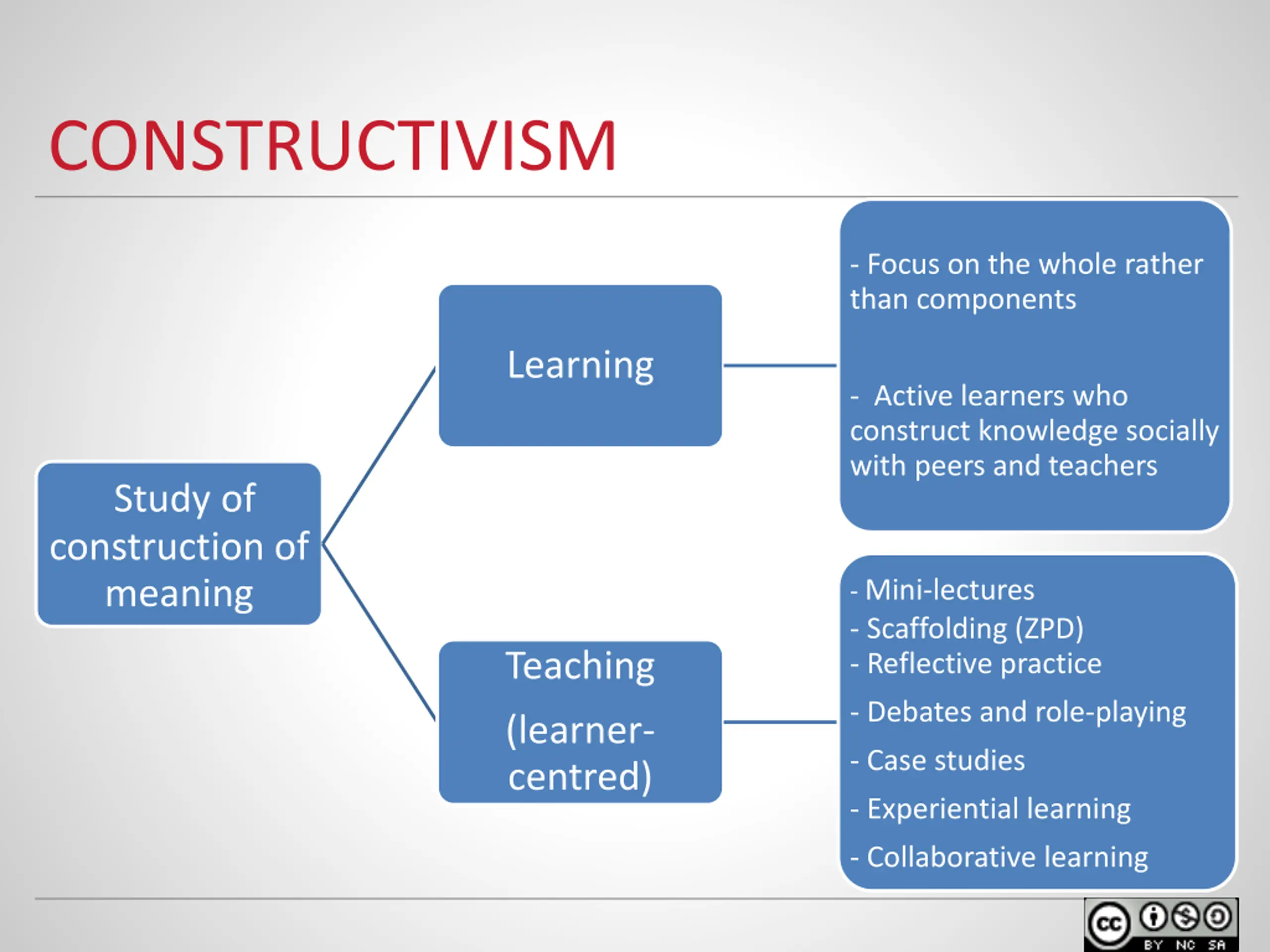 CONSTRUCTIVISM

Study of construction of meaning

Learning

- Focus on the whole rather than components

- Active learners who construct knowledge socially with peers and teachers

Teaching (learner-centred)

- Mini-lectures
- Scaffolding (ZPD)
- Reflective practice
- Debates and role-playing
- Case studies
- Experiential learning
- Collaborative learning

cc BY NC SA